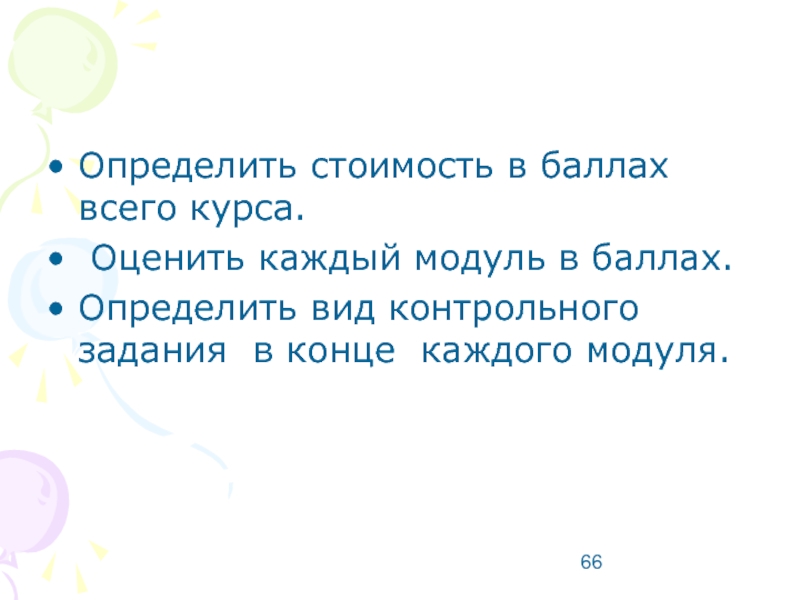 • Определить стоимость в баллах всего курса.
• Оценить каждый модуль в баллах.
• Определить вид контрольного задания в конце каждого модуля.

66